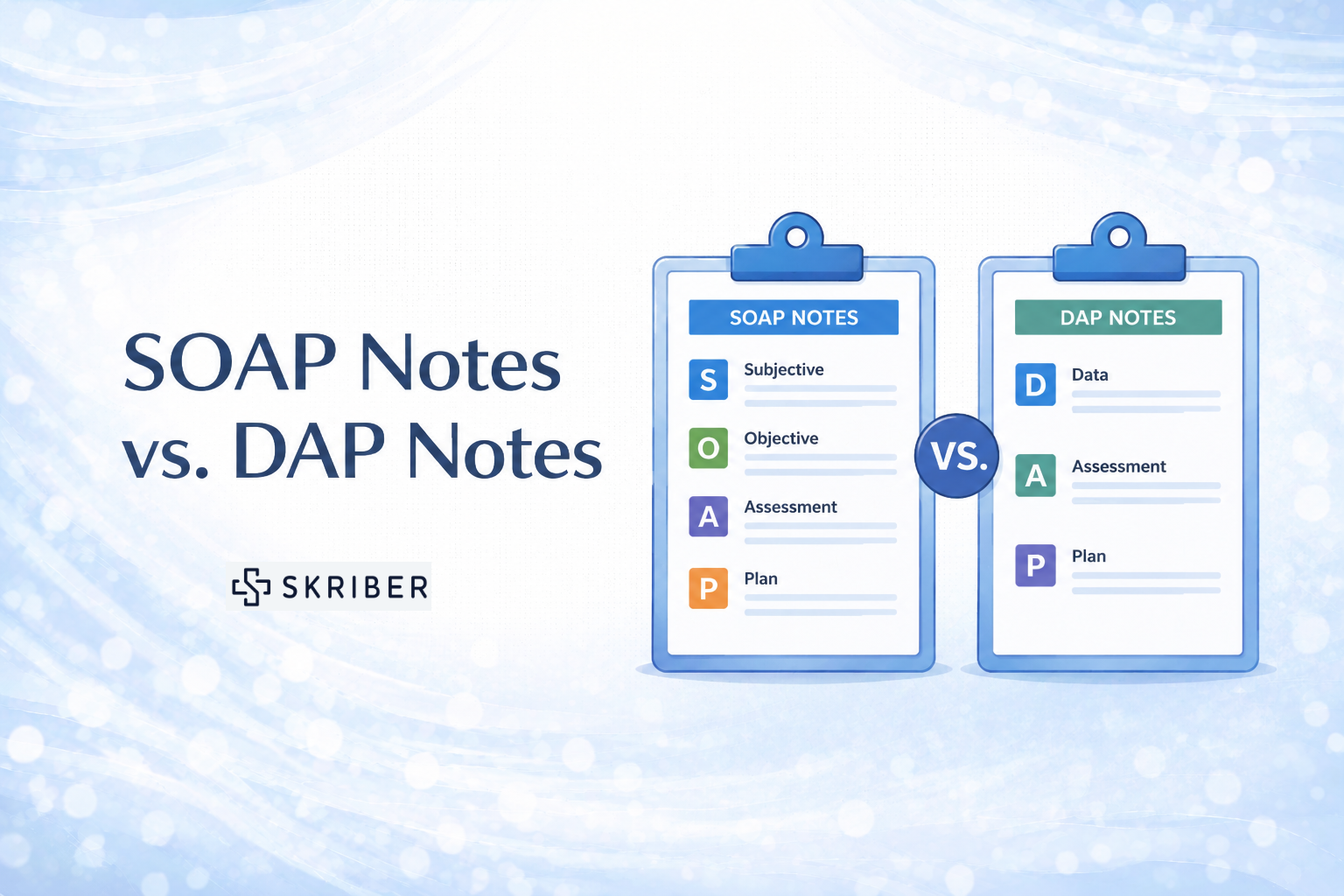 SOAP Notes vs. DAP Notes

SKRIBER

SOAP NOTES

S Subjective

O Objective

A Assessment

P Plan

VS.

DAP NOTES

D Data

A Assessment

P Plan